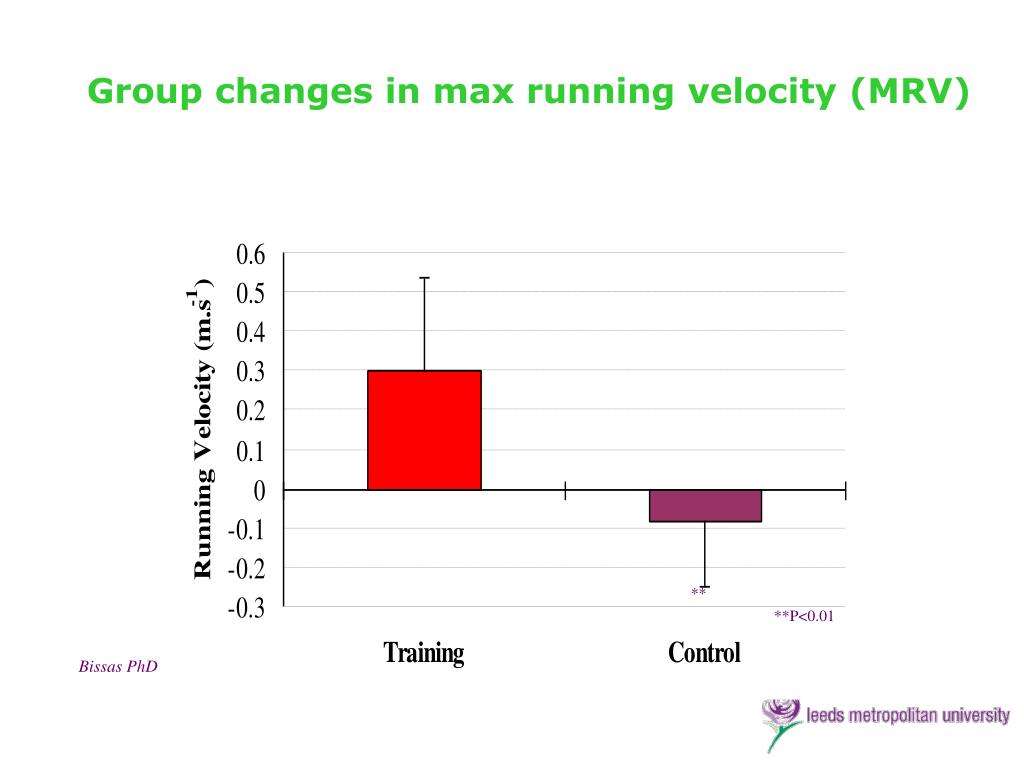 Group changes in max running velocity (MRV)

Running Velocity ($m.s^{-1}$)

0.6
0.5
0.4
0.3
0.2
0.1
0
-0.1
-0.2
-0.3

**

**P<0.01

Training

Control

Bissas PhD

leeds metropolitan university